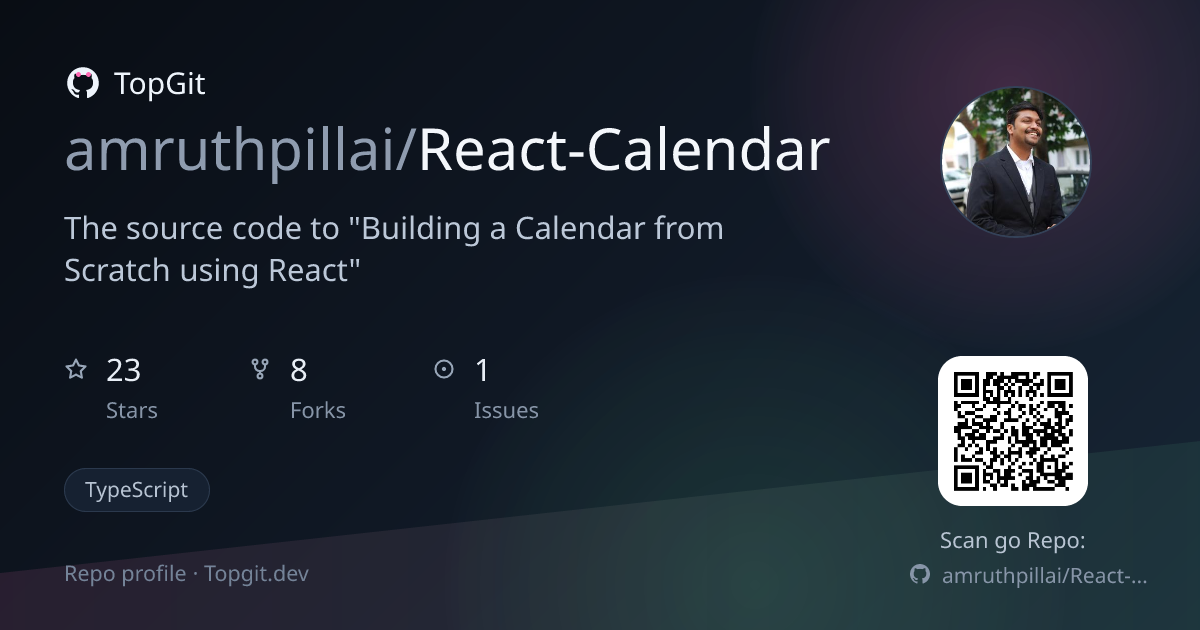 TopGit

amruthpillai/React-Calendar

The source code to "Building a Calendar from Scratch using React"

23
Stars

8
Forks

1
Issues

TypeScript

Repo profile · Topgit.dev

Scan go Repo:

amruthpillai/React-...